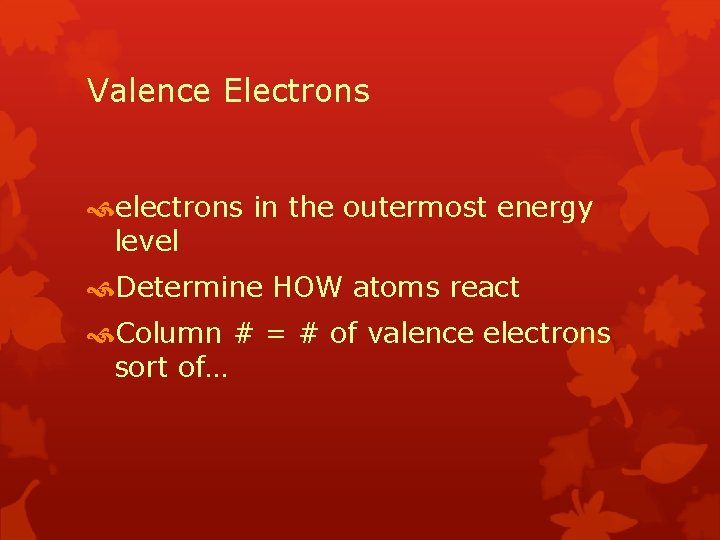 Valence Electrons

electrons in the outermost energy level

Determine HOW atoms react

Column # = # of valence electrons sort of…